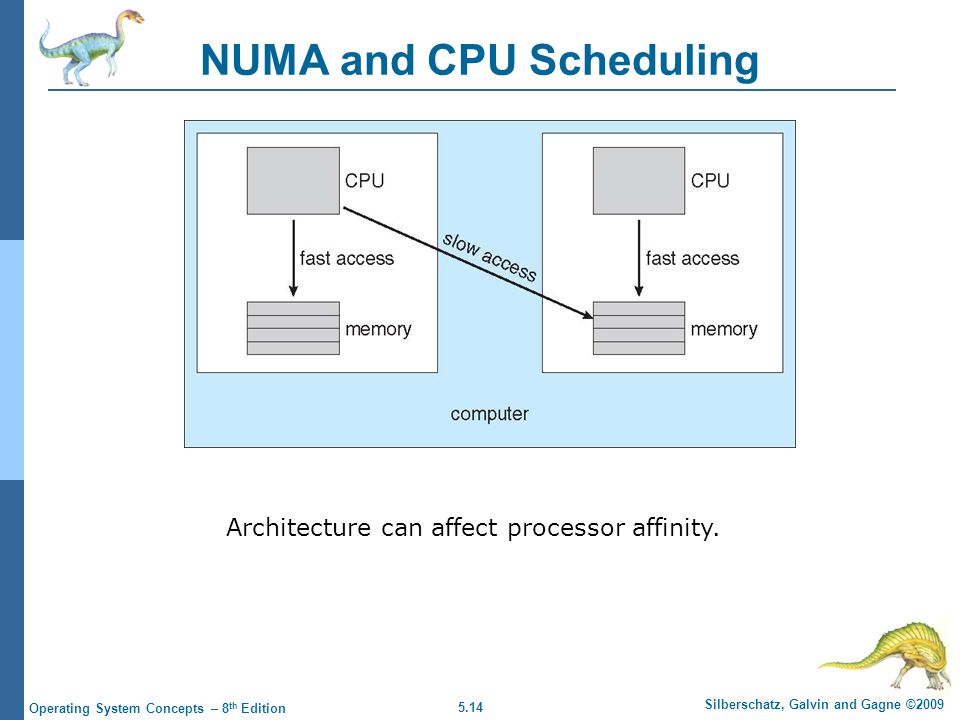 NUMA and CPU Scheduling

CPU

fast access

memory

slow access

CPU

fast access

memory

computer

Architecture can affect processor affinity.

Operating System Concepts – 8th Edition

5.14

Silberschatz, Galvin and Gagne ©2009